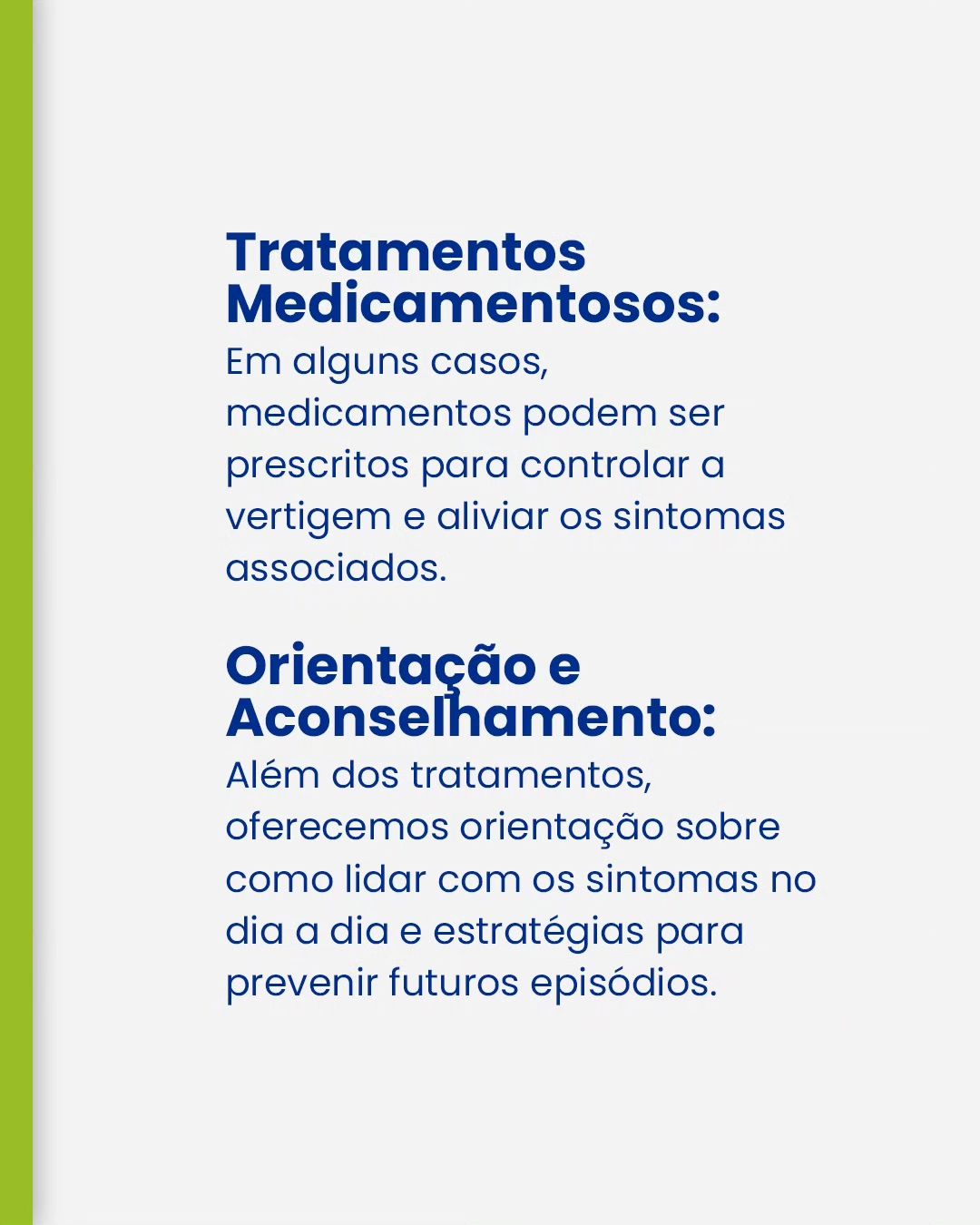 Tratamentos Medicamentosos:
Em alguns casos, medicamentos podem ser prescritos para controlar a vertigem e aliviar os sintomas associados.

Orientação e Aconselhamento:
Além dos tratamentos, oferecemos orientação sobre como lidar com os sintomas no dia a dia e estratégias para prevenir futuros episódios.